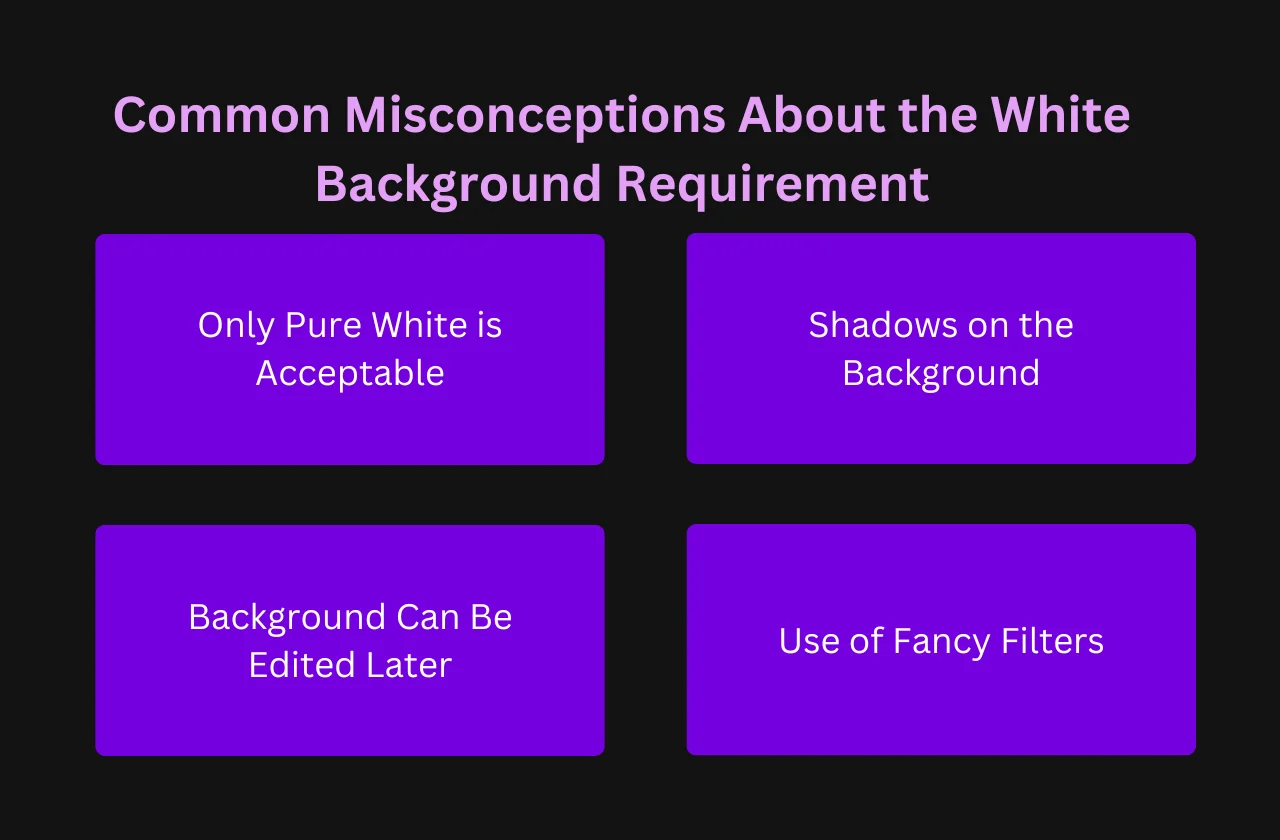 Common Misconceptions About the White Background Requirement

Only Pure White is Acceptable

Shadows on the Background

Background Can Be Edited Later

Use of Fancy Filters